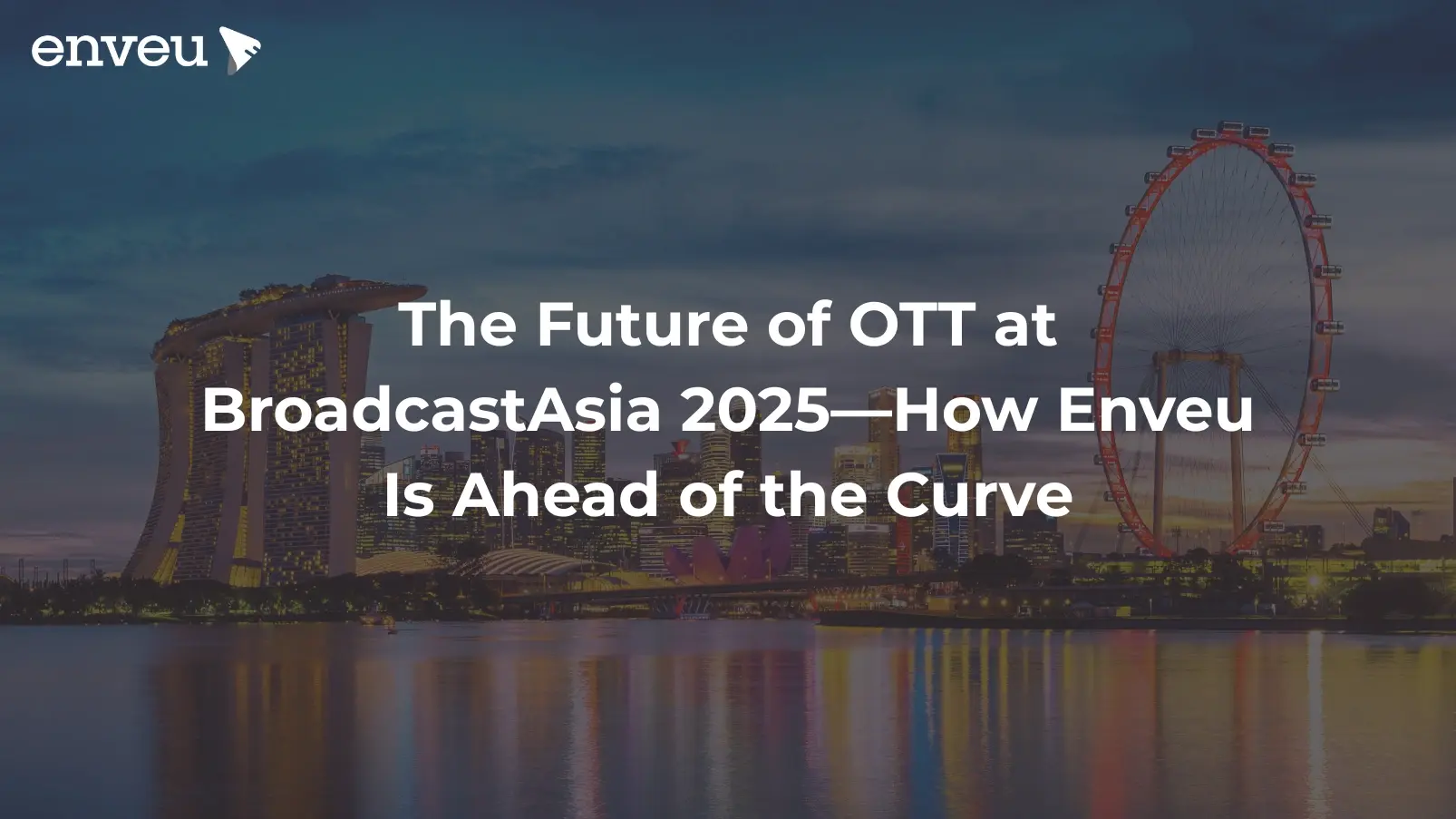 enveu

The Future of OTT at BroadcastAsia 2025—How Enveu Is Ahead of the Curve